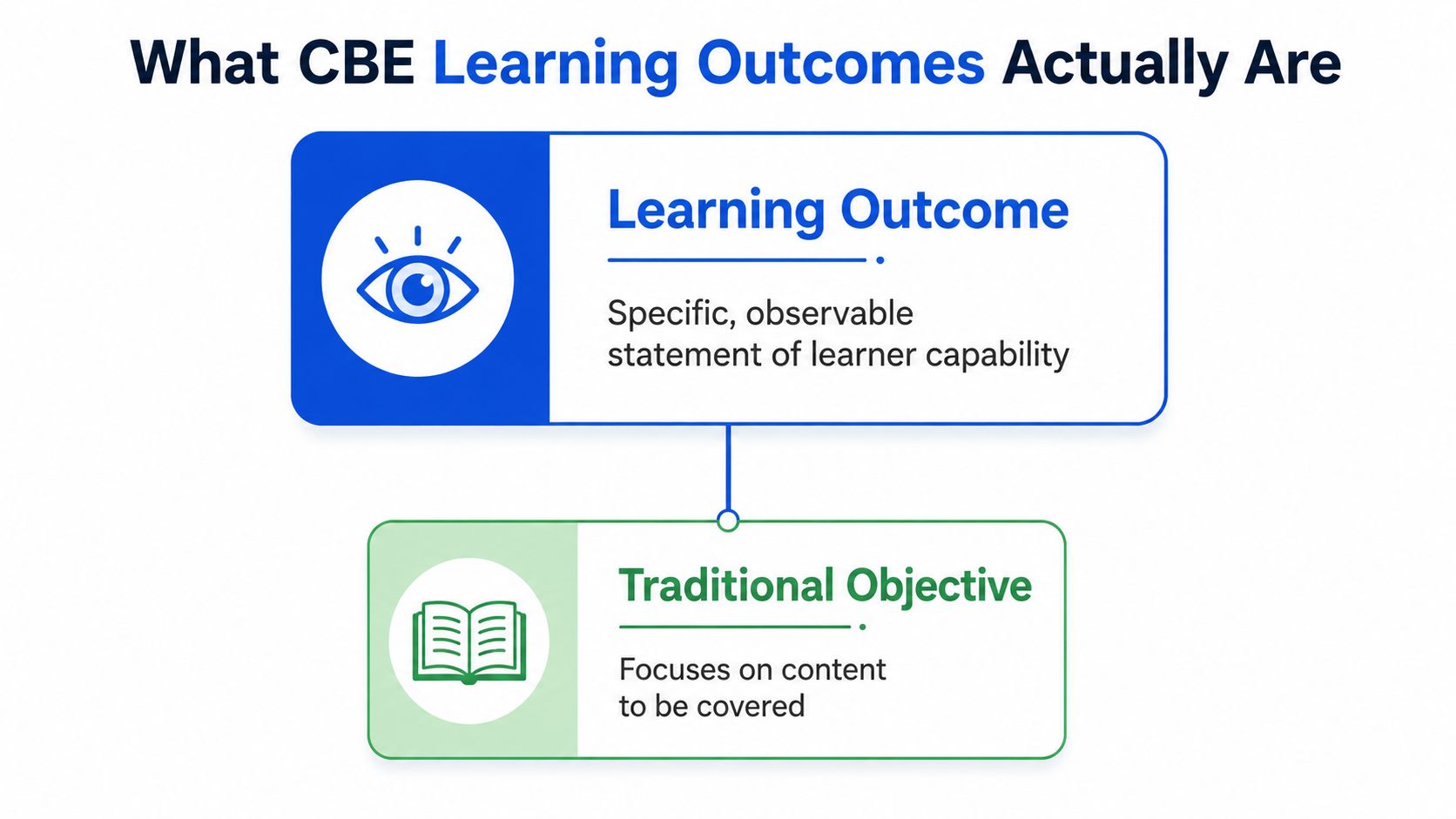 What CBE Learning Outcomes Actually Are

Learning Outcome

Specific, observable statement of learner capability

Traditional Objective

Focuses on content to be covered